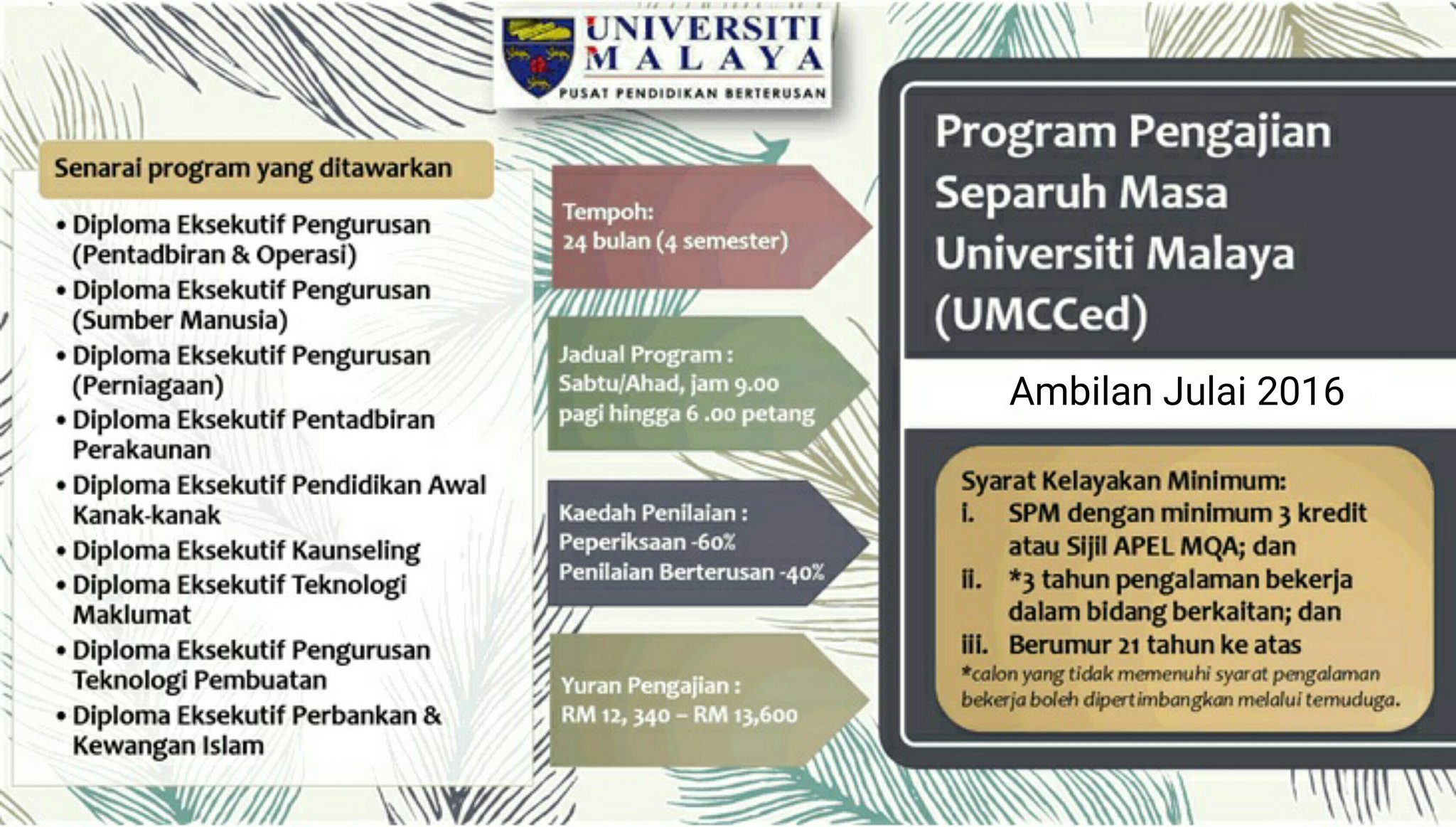 UNIVERSITI MALAYA
PUSAT PENDIDIKAN BERTERUSAN

Senarai program yang ditawarkan

• Diploma Eksekutif Pengurusan (Pentadbiran & Operasi)
• Diploma Eksekutif Pengurusan (Sumber Manusia)
• Diploma Eksekutif Pengurusan (Perniagaan)
• Diploma Eksekutif Pentadbiran Perakaunan
• Diploma Eksekutif Pendidikan Awal Kanak-kanak
• Diploma Eksekutif Kaunseling
• Diploma Eksekutif Teknologi Maklumat
• Diploma Eksekutif Pengurusan Teknologi Pembuatan
• Diploma Eksekutif Perbankan & Kewangan Islam

Tempoh:
24 bulan (4 semester)

Jadual Program :
Sabtu/Ahad, jam 9.00 pagi hingga 6 .00 petang

Kaedah Penilaian :
Peperiksaan -60%
Penilaian Berterusan -40%

Yuran Pengajian :
RM 12, 340 – RM 13,600

Program Pengajian Separuh Masa Universiti Malaya (UMCCed)

Ambilan Julai 2016

Syarat Kelayakan Minimum:
i. SPM dengan minimum 3 kredit atau Sijil APEL MQA; dan
ii. *3 tahun pengalaman bekerja dalam bidang berkaitan; dan
iii. Berumur 21 tahun ke atas
*calon yang tidak memenuhi syarat pengalaman bekerja boleh dipertimbangkan melalui temuduga.